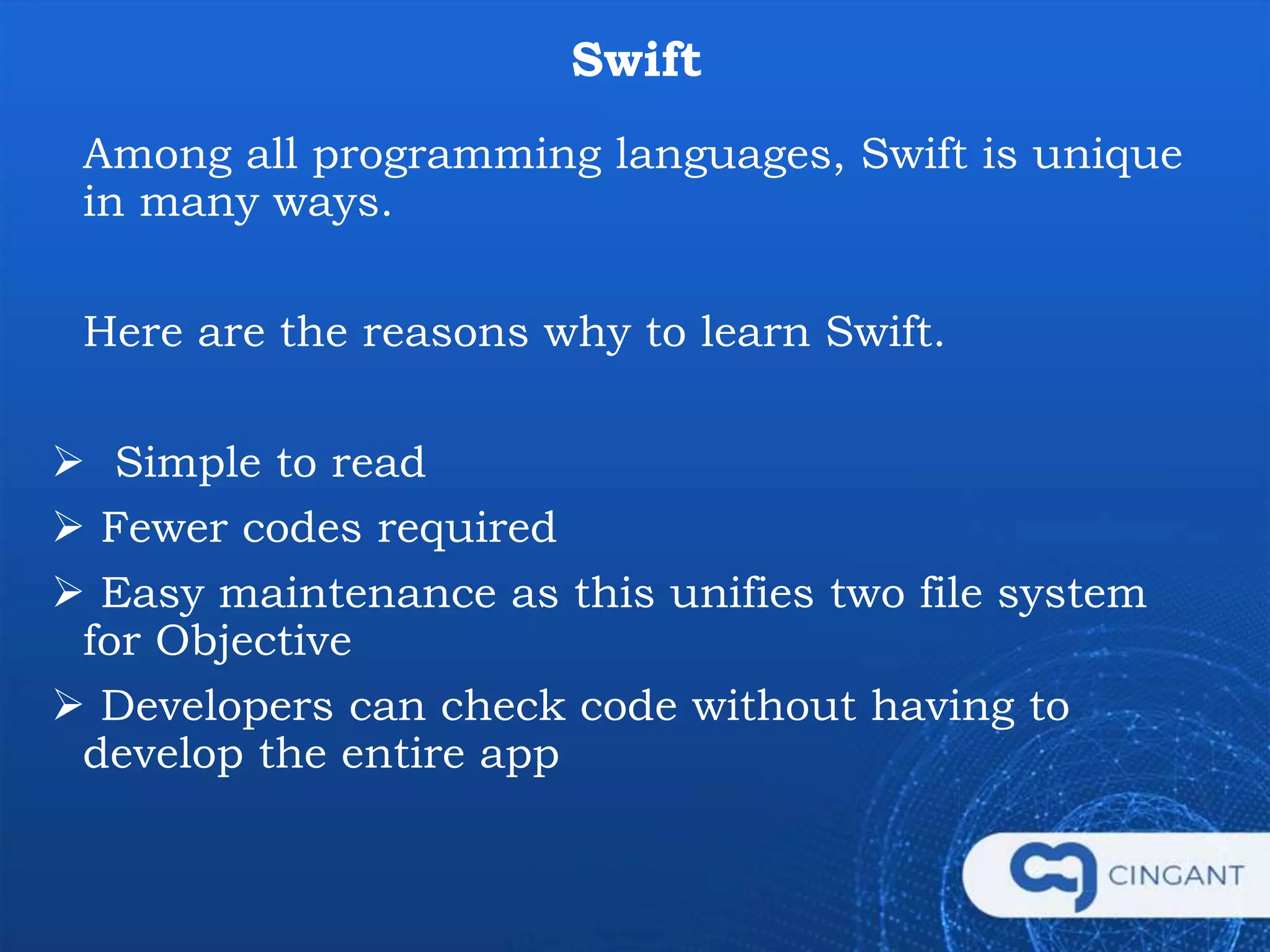 Swift

Among all programming languages, Swift is unique in many ways.

Here are the reasons why to learn Swift.

➢ Simple to read
➢ Fewer codes required
➢ Easy maintenance as this unifies two file system for Objective
➢ Developers can check code without having to develop the entire app

CINGANT